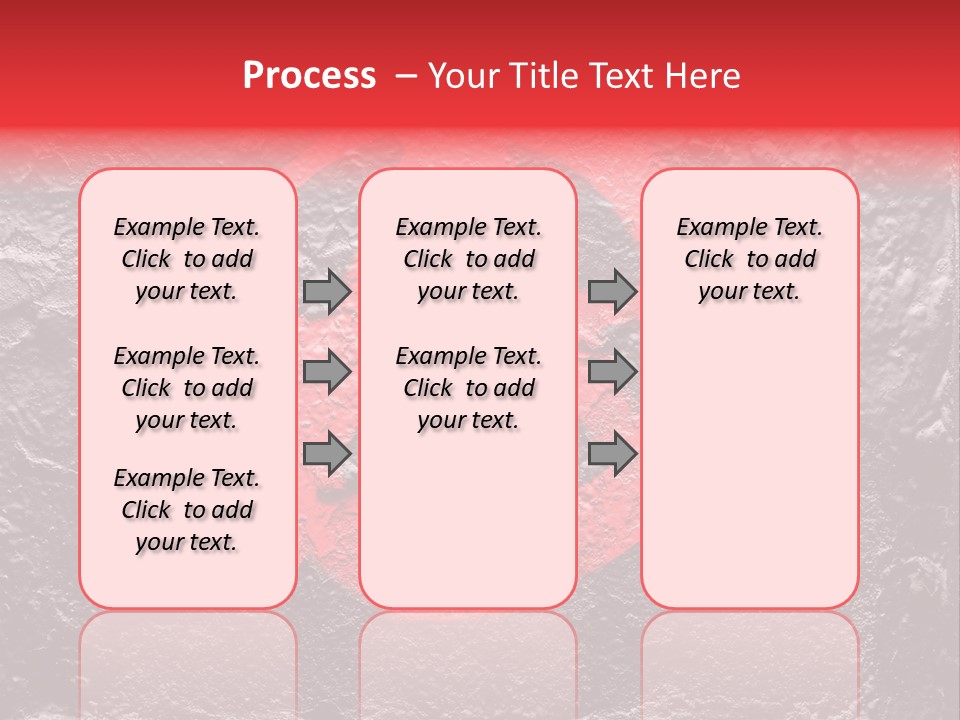 Process – Your Title Text Here

Example Text. Click to add your text.

Example Text. Click to add your text.

Example Text. Click to add your text.

Example Text. Click to add your text.

Example Text. Click to add your text.

Example Text. Click to add your text.